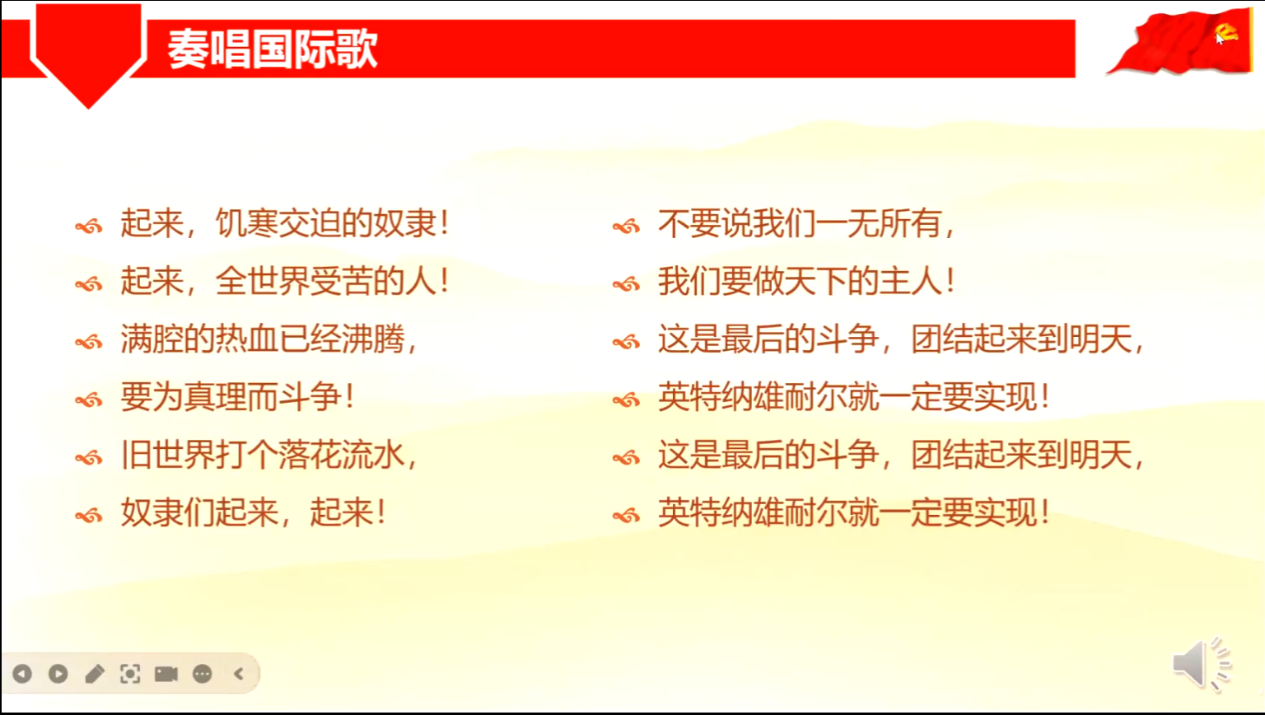 奏唱国际歌

起来，饥寒交迫的奴隶！
起来，全世界受苦的人！
满腔的热血已经沸腾，
要为真理而斗争！
旧世界打个落花流水，
奴隶们起来，起来！

不要说我们一无所有，
我们要做天下的主人！
这是最后的斗争，团结起来到明天，
英特纳雄耐尔就一定要实现！
这是最后的斗争，团结起来到明天，
英特纳雄耐尔就一定要实现！